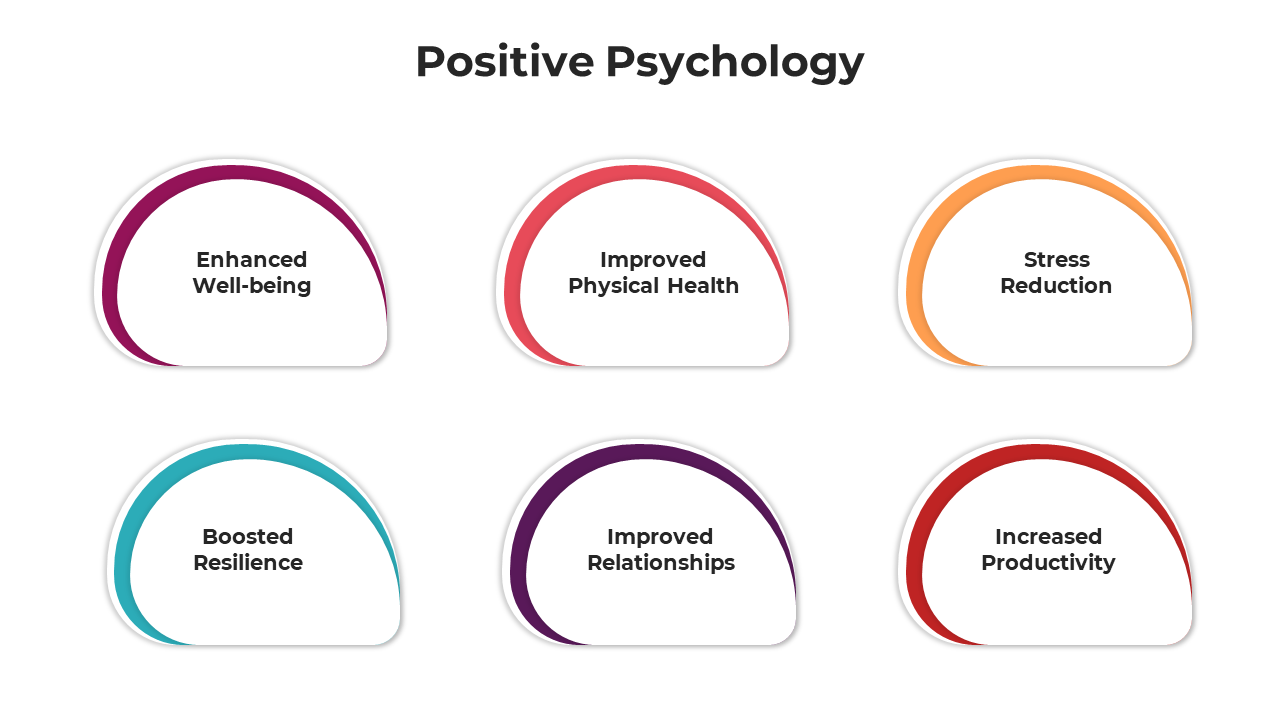 Positive Psychology

Enhanced Well-being

Improved Physical Health

Stress Reduction

Boosted Resilience

Improved Relationships

Increased Productivity